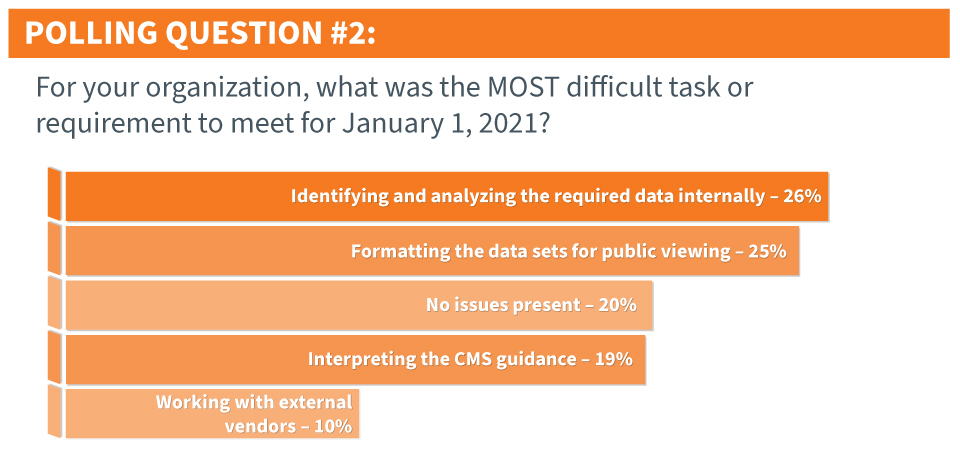 POLLING QUESTION #2:

For your organization, what was the MOST difficult task or requirement to meet for January 1, 2021?

Identifying and analyzing the required data internally – 26%

Formatting the data sets for public viewing – 25%

No issues present – 20%

Interpreting the CMS guidance – 19%

Working with external vendors – 10%